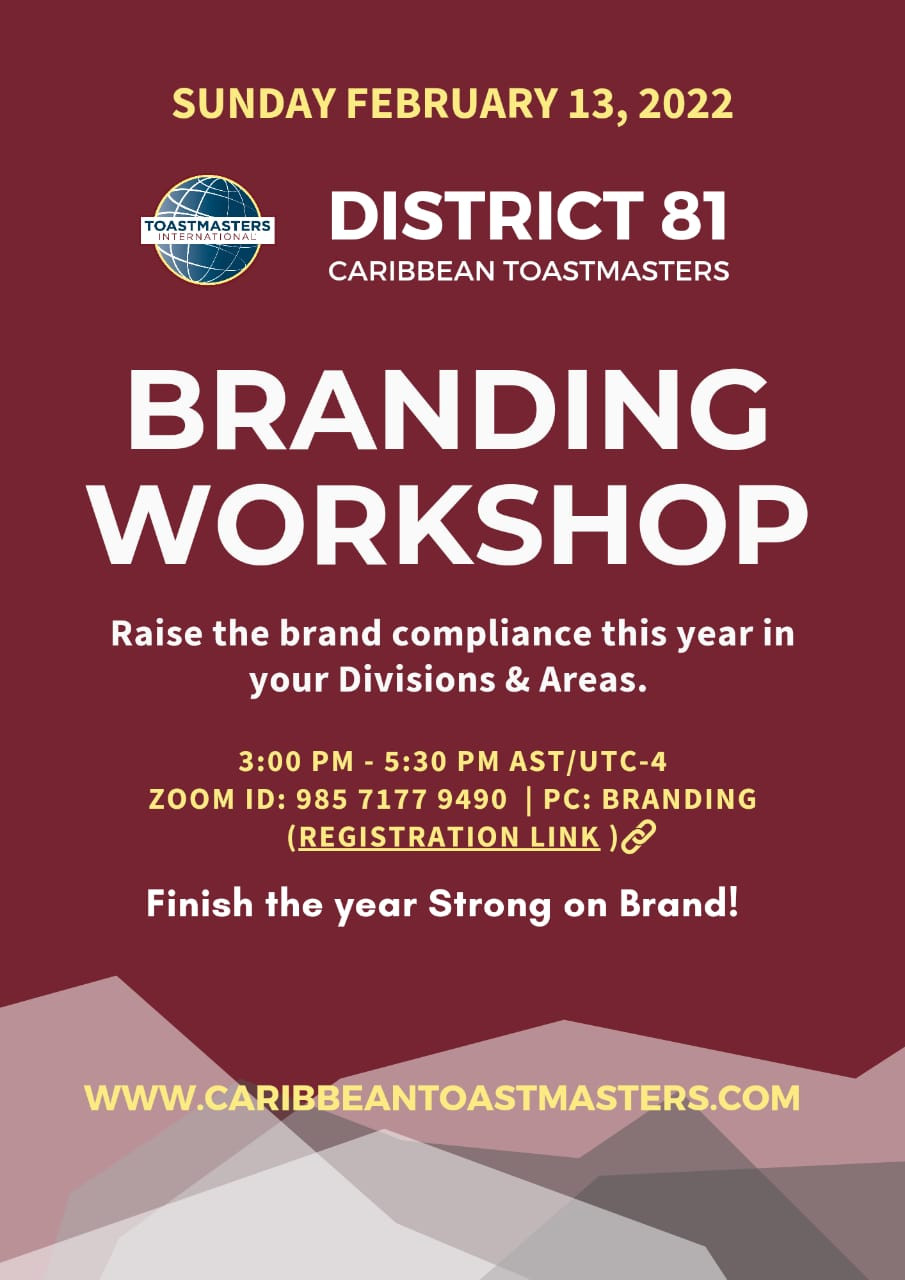 SUNDAY FEBRUARY 13, 2022

TOASTMASTERS INTERNATIONAL

DISTRICT 81
CARIBBEAN TOASTMASTERS

BRANDING WORKSHOP

Raise the brand compliance this year in your Divisions & Areas.

3:00 PM - 5:30 PM AST/UTC-4
ZOOM ID: 985 7177 9490 | PC: BRANDING
(REGISTRATION LINK )

Finish the year Strong on Brand!

WWW.CARIBBEANTOASTMASTERS.COM